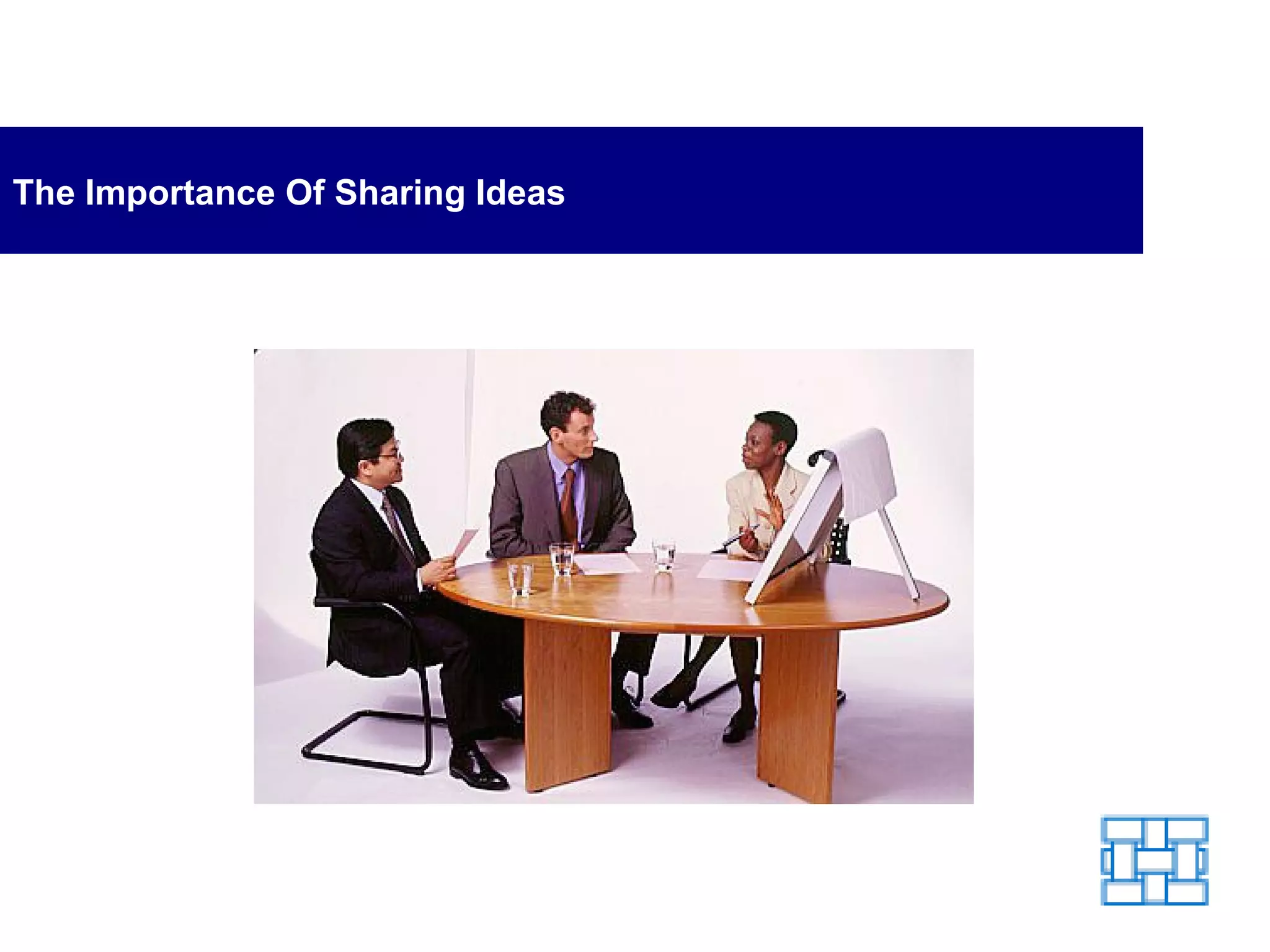 The Importance Of Sharing Ideas